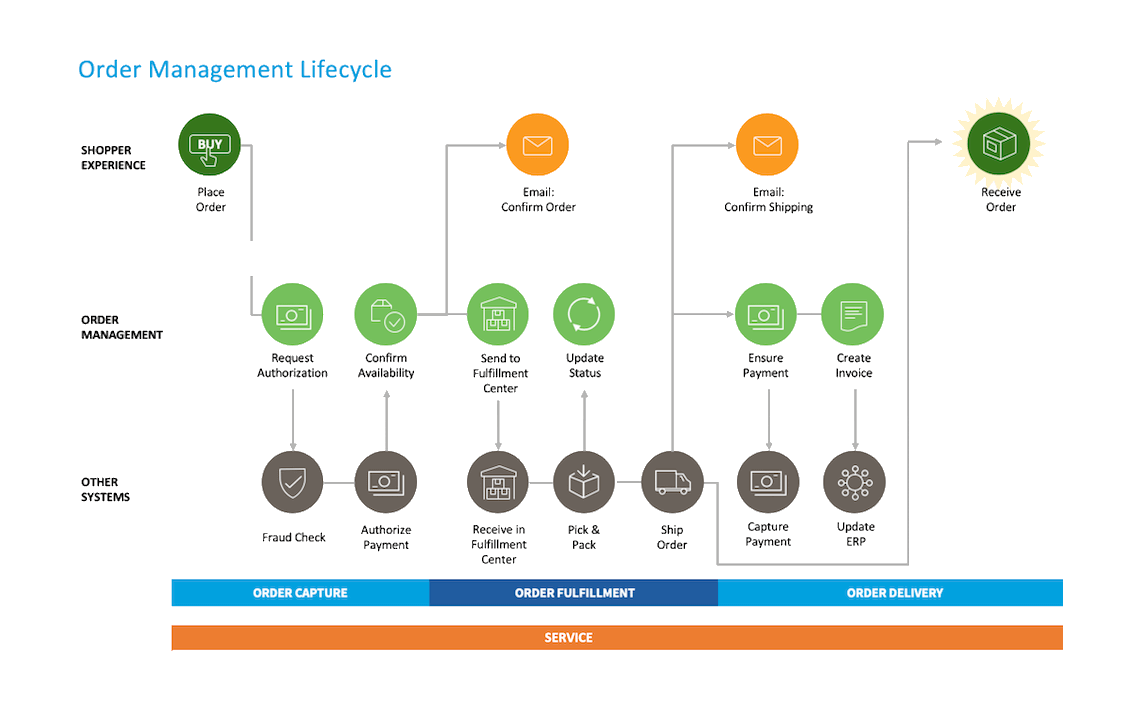 Order Management Lifecycle

SHOPPER EXPERIENCE

BUY

Place Order

Email: Confirm Order

Email: Confirm Shipping

Receive Order

ORDER MANAGEMENT

Request Authorization

Confirm Availability

Send to Fulfillment Center

Update Status

Ensure Payment

Create Invoice

OTHER SYSTEMS

Fraud Check

Authorize Payment

Receive in Fulfillment Center

Pick & Pack

Ship Order

Capture Payment

Update ERP

ORDER CAPTURE

ORDER FULFILLMENT

ORDER DELIVERY

SERVICE